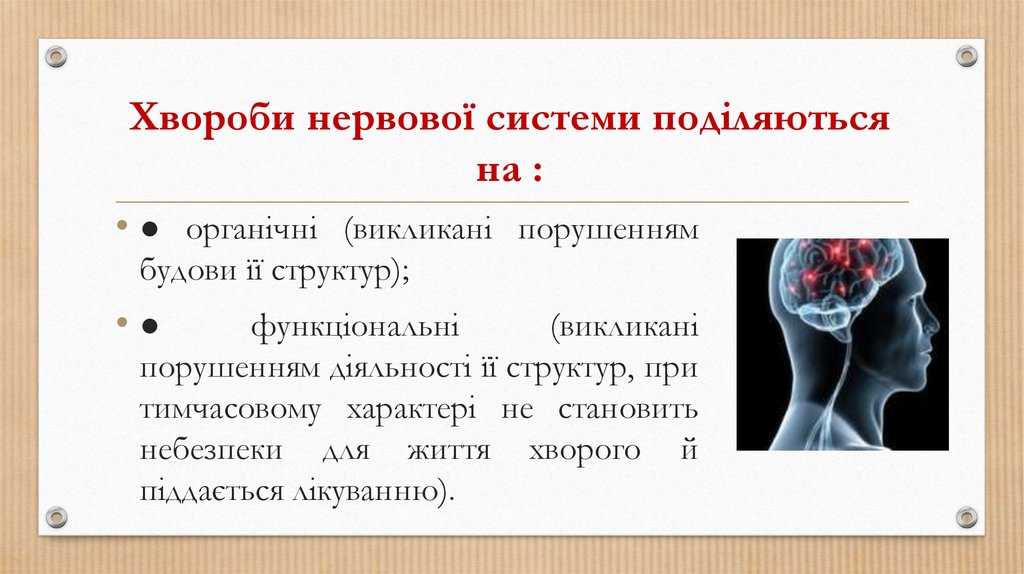 Хвороби нервової системи поділяються на :

• ● органічні (викликані порушенням будови її структур);

• ● функціональні (викликані порушенням діяльності її структур, при тимчасовому характері не становить небезпеки для життя хворого й піддається лікуванню).